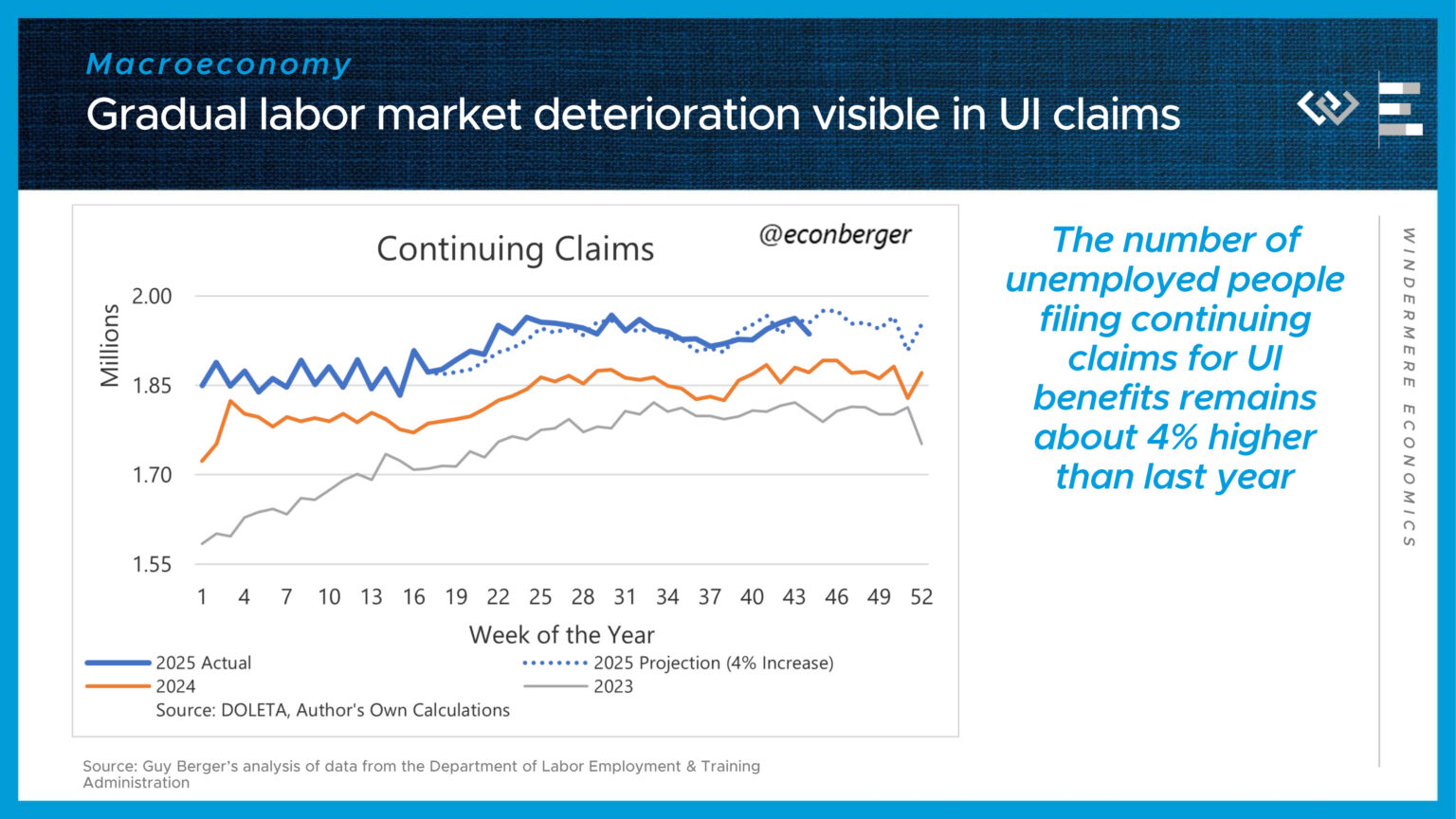 Macroeconomy
Gradual labor market deterioration visible in UI claims

Continuing Claims
@econberger

Millions
2.00
1.85
1.70
1.55
1 4 7 10 13 16 19 22 25 28 31 34 37 40 43 46 49 52
Week of the Year

2025 Actual
2025 Projection (4% Increase)
2024
2023
Source: DOLETA, Author's Own Calculations

The number of unemployed people filing continuing claims for UI benefits remains about 4% higher than last year

WINDERMERE ECONOMICS

Source: Guy Berger's analysis of data from the Department of Labor Employment & Training Administration